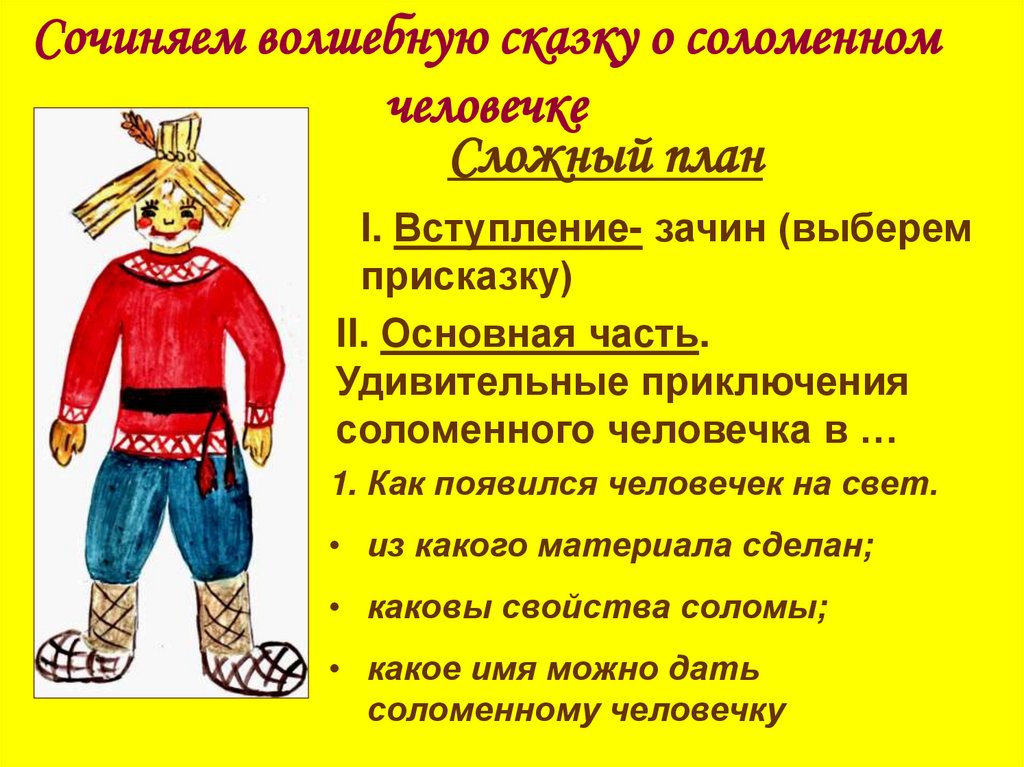 Сочиняем волшебную сказку о соломенном человечке

Сложный план

I. Вступление- зачин (выберем присказку)

II. Основная часть. Удивительные приключения соломенного человечка в …

1. Как появился человечек на свет.

• из какого материала сделан;

• каковы свойства соломы;

• какое имя можно дать соломенному человечку